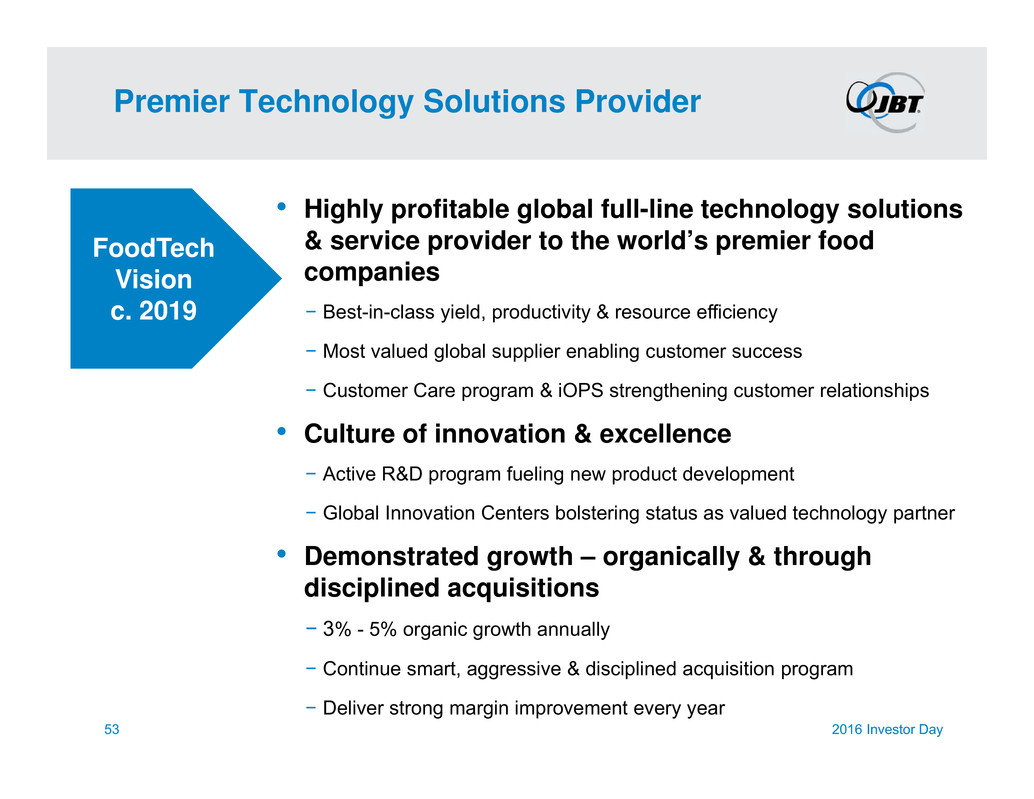 Premier Technology Solutions Provider

JBT

FoodTech Vision c. 2019

• Highly profitable global full-line technology solutions & service provider to the world's premier food companies

− Best-in-class yield, productivity & resource efficiency

− Most valued global supplier enabling customer success

− Customer Care program & iOPS strengthening customer relationships

• Culture of innovation & excellence

− Active R&D program fueling new product development

− Global Innovation Centers bolstering status as valued technology partner

• Demonstrated growth – organically & through disciplined acquisitions

− 3% - 5% organic growth annually

− Continue smart, aggressive & disciplined acquisition program

− Deliver strong margin improvement every year

53

2016 Investor Day